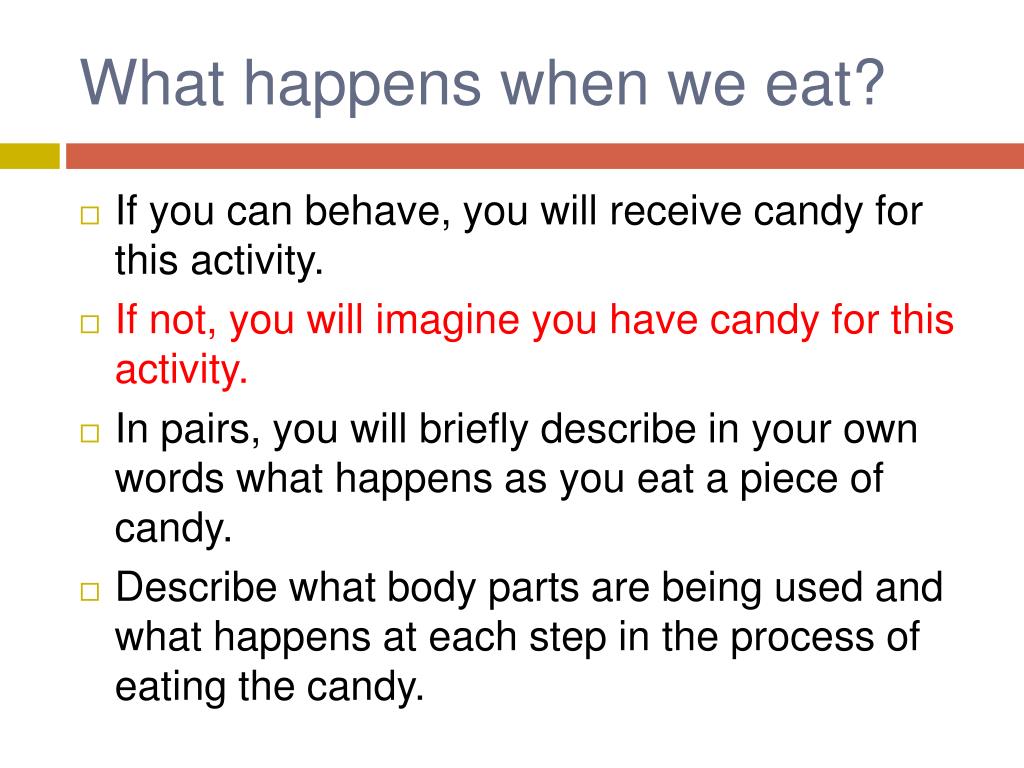 What happens when we eat?

□ If you can behave, you will receive candy for this activity.

□ If not, you will imagine you have candy for this activity.

□ In pairs, you will briefly describe in your own words what happens as you eat a piece of candy.

□ Describe what body parts are being used and what happens at each step in the process of eating the candy.